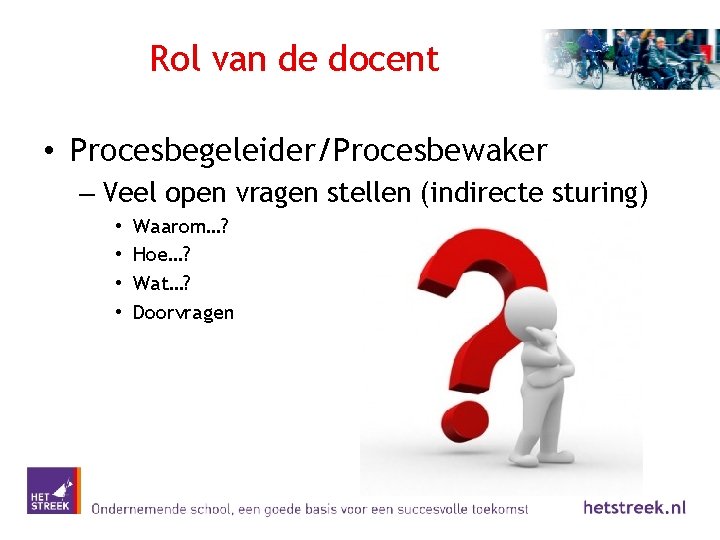 Rol van de docent

• Procesbegeleider/Procesbewaker
– Veel open vragen stellen (indirecte sturing)
• Waarom…?
• Hoe…?
• Wat…?
• Doorvragen

HET STREEK

Ondernemende school, een goede basis voor een succesvolle toekomst

hetstreek.nl